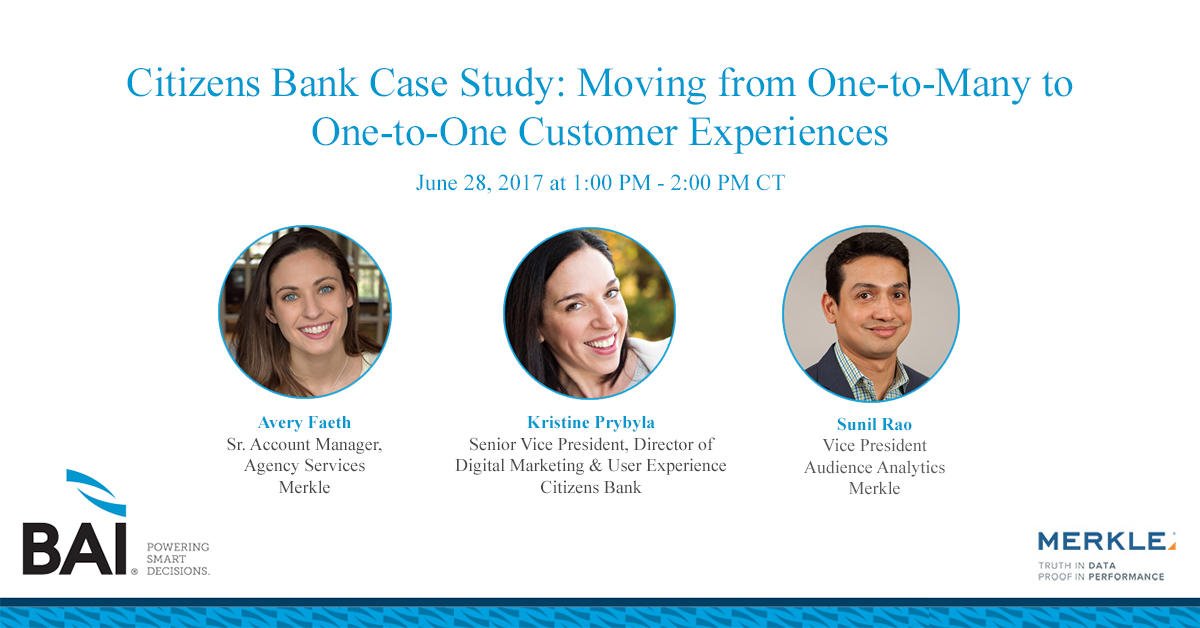 Citizens Bank Case Study: Moving from One-to-Many to One-to-One Customer Experiences

June 28, 2017 at 1:00 PM - 2:00 PM CT

Avery Faeth
Sr. Account Manager, Agency Services
Merkle

Kristine Prybyla
Senior Vice President, Director of Digital Marketing & User Experience
Citizens Bank

Sunil Rao
Vice President
Audience Analytics
Merkle

BAI®
POWERING SMART DECISIONS.

MERKLE
TRUTH IN DATA
PROOF IN PERFORMANCE